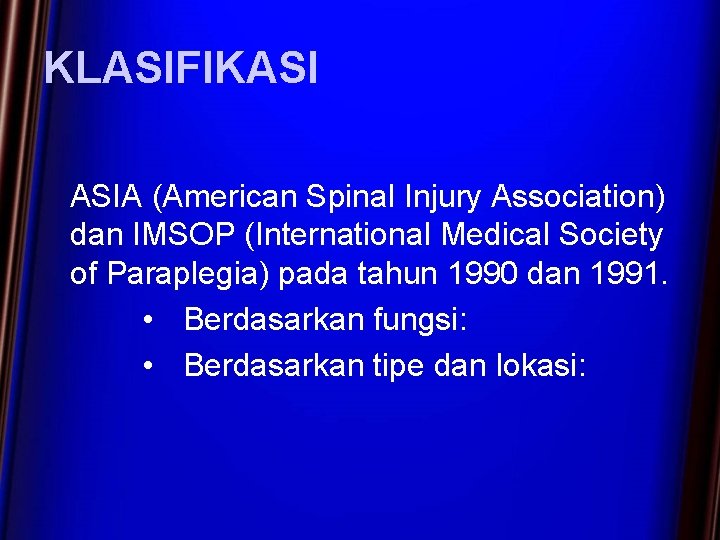 KLASIFIKASI

ASIA (American Spinal Injury Association) dan IMSOP (International Medical Society of Paraplegia) pada tahun 1990 dan 1991.

• Berdasarkan fungsi:
• Berdasarkan tipe dan lokasi: